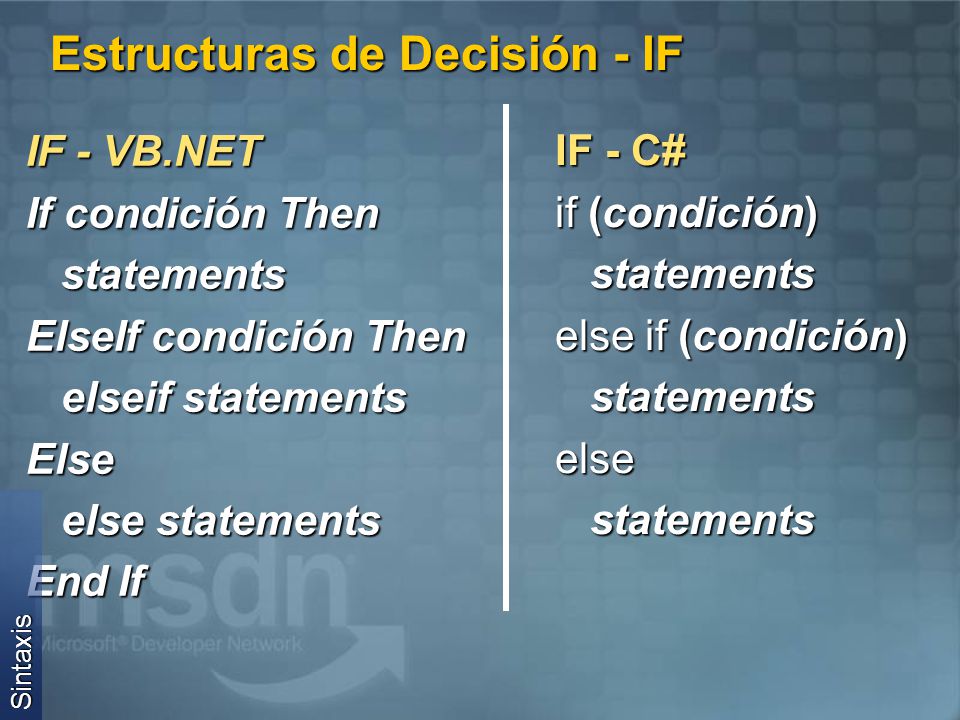 Estructuras de Decisión - IF

IF - VB.NET

If condición Then

statements

ElseIf condición Then

elseif statements

Else

else statements

End If

IF - C#

if (condición)

statements

else if (condición)

statements

else

statements

msdn

Microsoft® Developer Network

Sintaxis